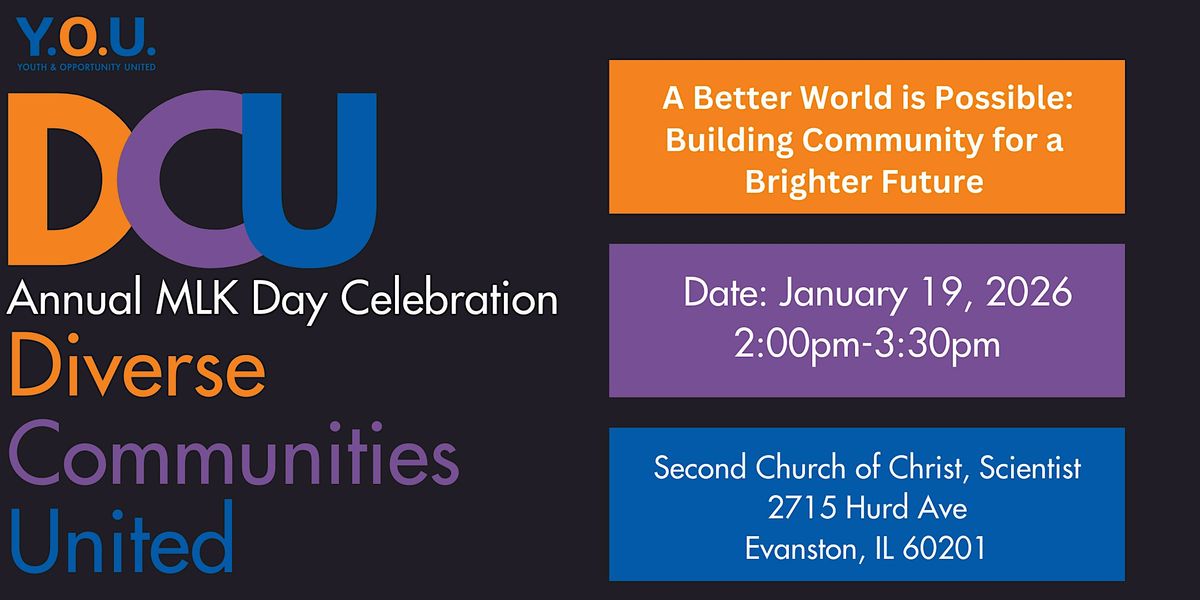 Y.O.U.
YOUTH & OPPORTUNITY UNITED

DCU

Annual MLK Day Celebration
Diverse
Communities
United

A Better World is Possible: Building Community for a Brighter Future

Date: January 19, 2026
2:00pm-3:30pm

Second Church of Christ, Scientist
2715 Hurd Ave
Evanston, IL 60201